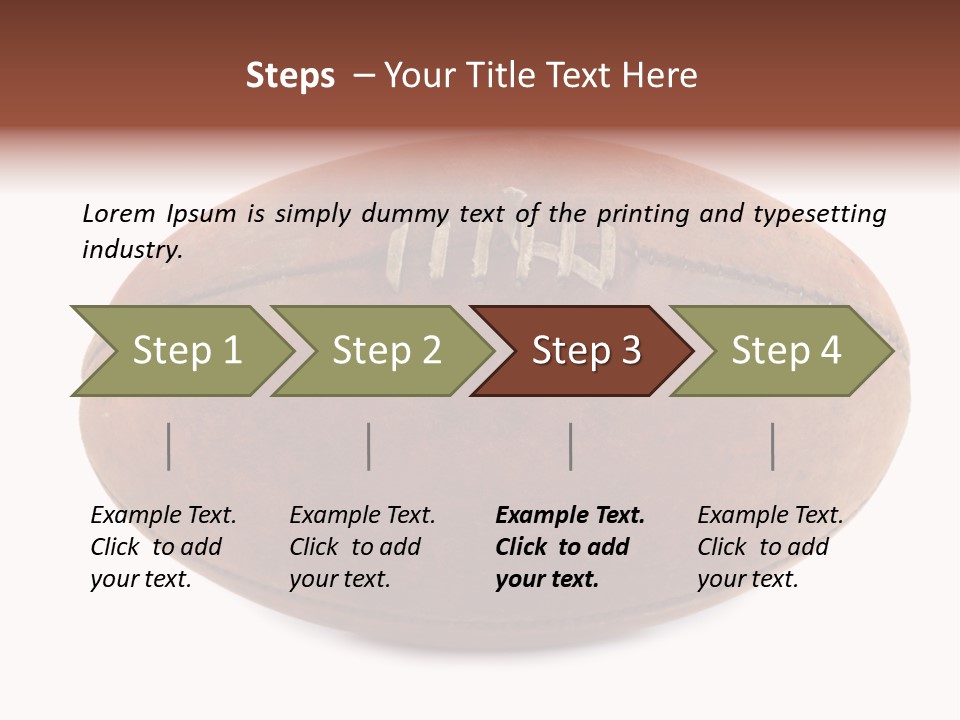 Steps – Your Title Text Here

Lorem Ipsum is simply dummy text of the printing and typesetting industry.

Step 1

Step 2

Step 3

Step 4

Example Text. Click to add your text.

Example Text. Click to add your text.

Example Text. Click to add your text.

Example Text. Click to add your text.